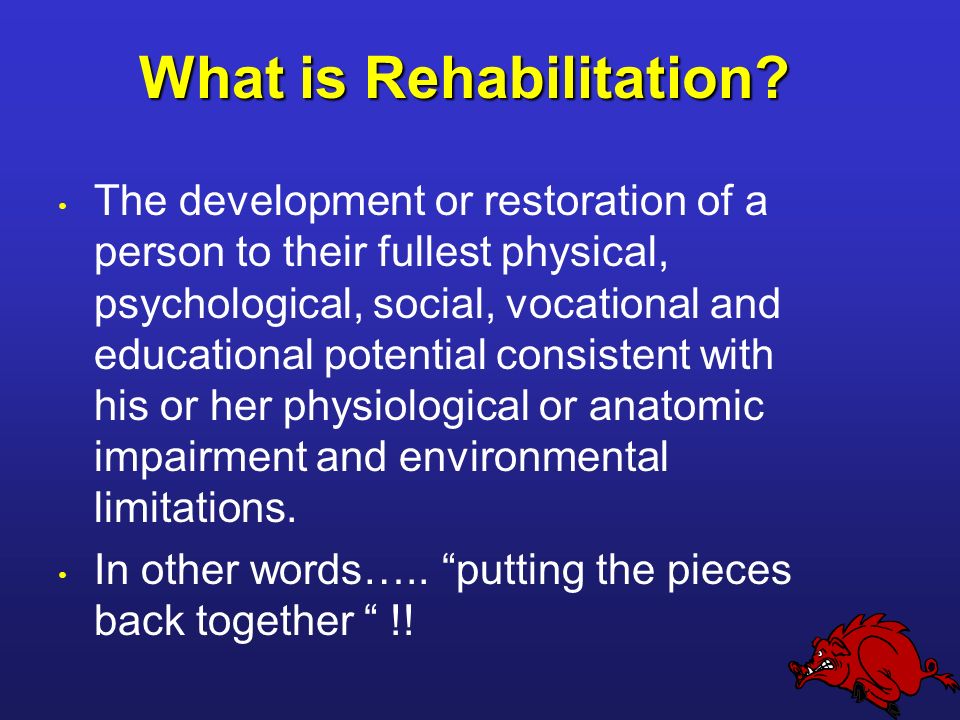 What is Rehabilitation?

• The development or restoration of a person to their fullest physical, psychological, social, vocational and educational potential consistent with his or her physiological or anatomic impairment and environmental limitations.

• In other words….. “putting the pieces back together “ !!